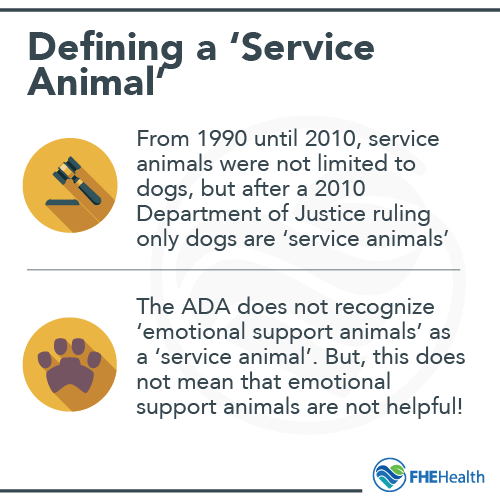 Defining a ‘Service Animal’

From 1990 until 2010, service animals were not limited to dogs, but after a 2010 Department of Justice ruling only dogs are ‘service animals’

The ADA does not recognize ‘emotional support animals’ as a ‘service animal’. But, this does not mean that emotional support animals are not helpful!

FHEHealth